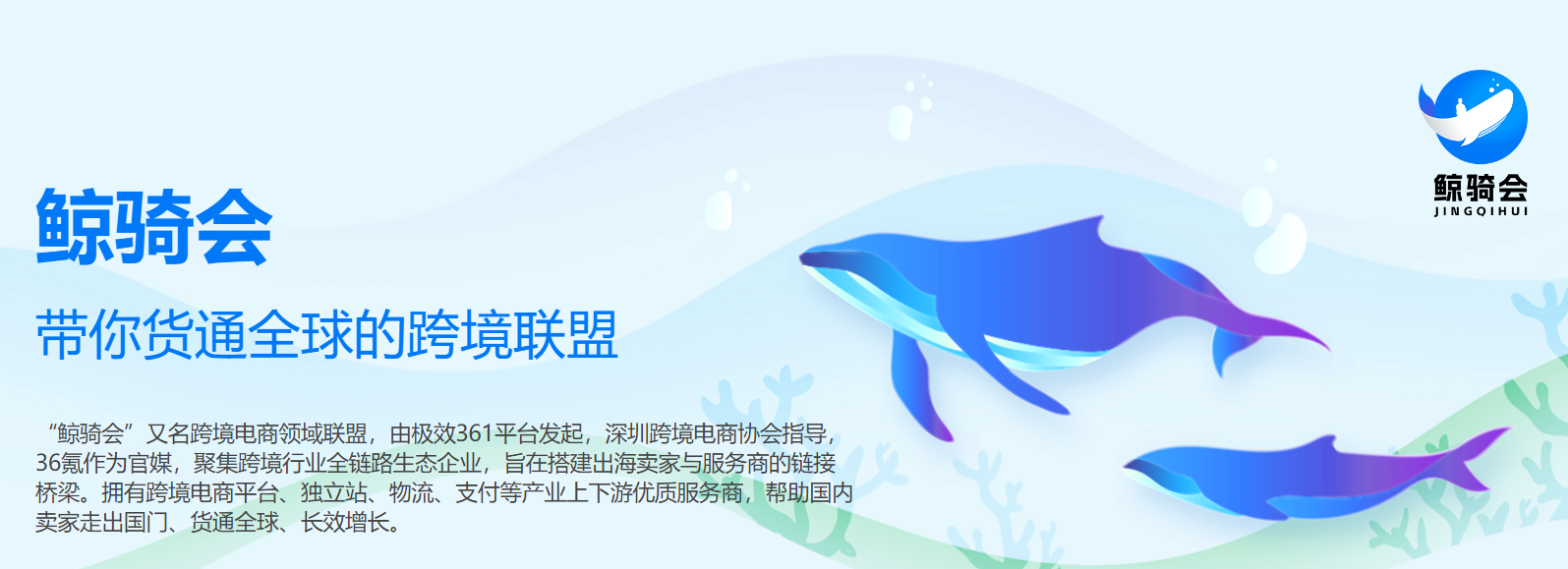 鲸骑会

带你货通全球的跨境联盟

“鲸骑会”又名跨境电商领域联盟，由极效361平台发起，深圳跨境电商协会指导，36氪作为官媒，聚集跨境行业全链路生态企业，旨在搭建出海卖家与服务商的链接桥梁。拥有跨境电商平台、独立站、物流、支付等产业上下游优质服务商，帮助国内卖家走出国门、货通全球、长效增长。

鲸骑会
JINGQIHUI